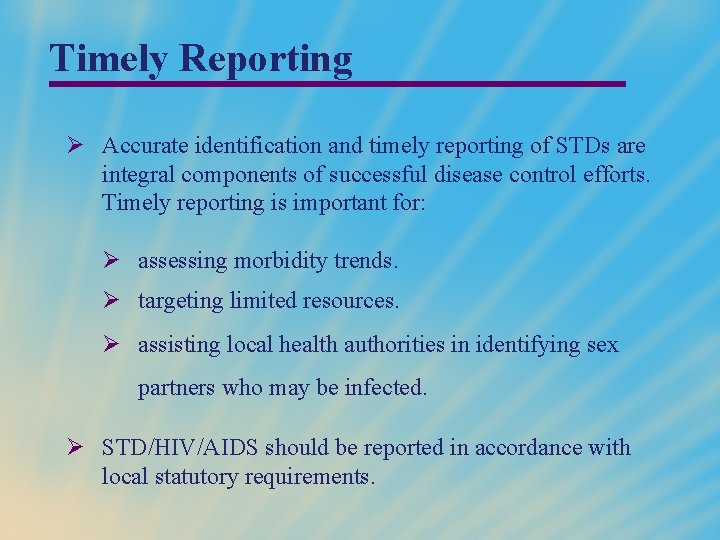 Timely Reporting

➢ Accurate identification and timely reporting of STDs are integral components of successful disease control efforts. Timely reporting is important for:

➢ assessing morbidity trends.

➢ targeting limited resources.

➢ assisting local health authorities in identifying sex partners who may be infected.

➢ STD/HIV/AIDS should be reported in accordance with local statutory requirements.